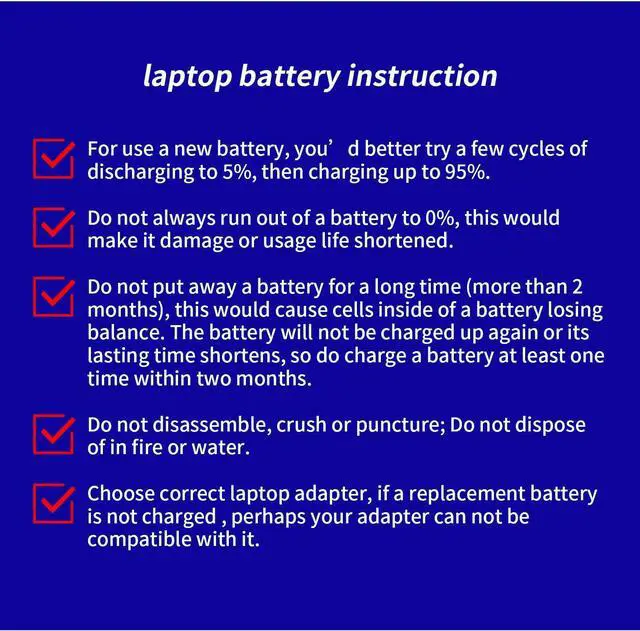 laptop battery instruction

For use a new battery, you’ d better try a few cycles of discharging to 5%, then charging up to 95%.

Do not always run out of a battery to 0%, this would make it damage or usage life shortened.

Do not put away a battery for a long time (more than 2 months), this would cause cells inside of a battery losing balance. The battery will not be charged up again or its lasting time shortens, so do charge a battery at least one time within two months.

Do not disassemble, crush or puncture; Do not dispose of in fire or water.

Choose correct laptop adapter, if a replacement battery is not charged , perhaps your adapter can not be compatible with it.